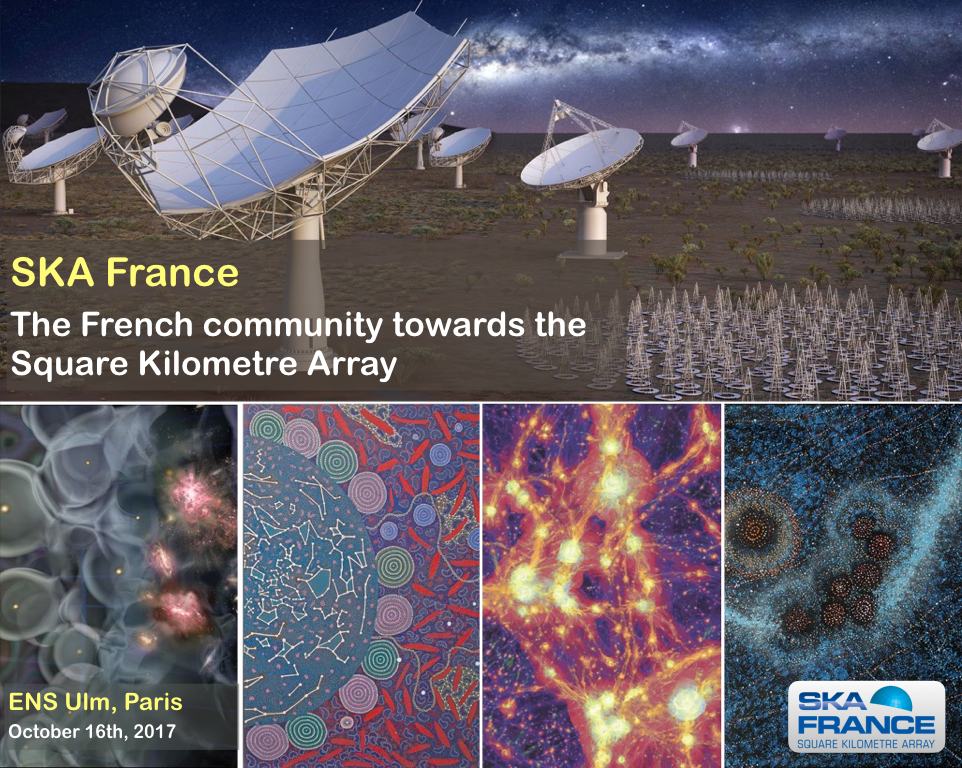 SKA France

The French community towards the Square Kilometre Array

ENS Ulm, Paris
October 16th, 2017

SKA FRANCE
SQUARE KILOMETRE ARRAY